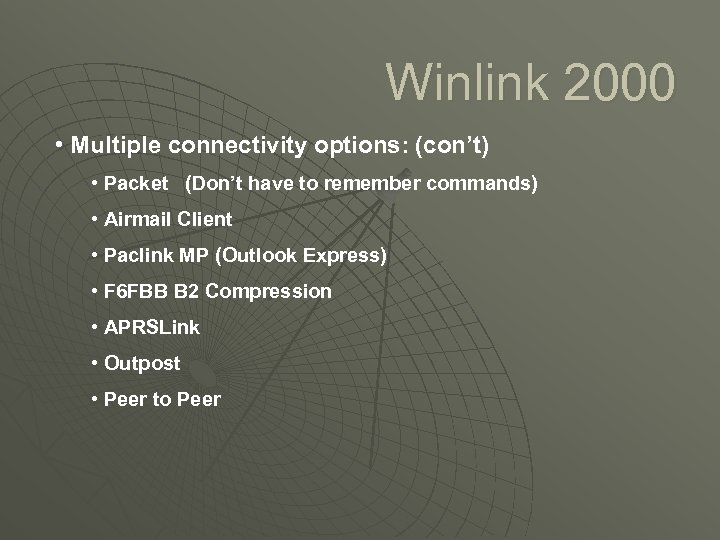 Winlink 2000

• Multiple connectivity options: (con't)

• Packet (Don't have to remember commands)

• Airmail Client

• Paclink MP (Outlook Express)

• F6FBB B2 Compression

• APRSLink

• Outpost

• Peer to Peer